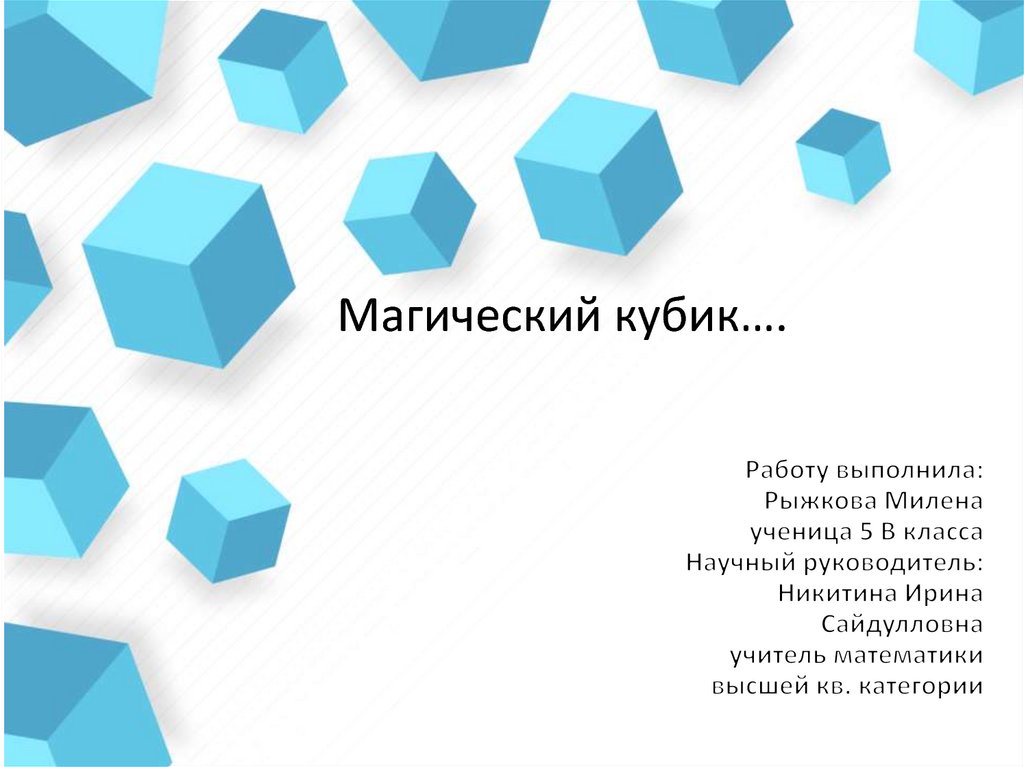 Магический кубик….

Работу выполнила:
Рыжкова Милена
ученица 5 В класса
Научный руководитель:
Никитина Ирина
Сайдулловна
учитель математики
высшей кв. категории